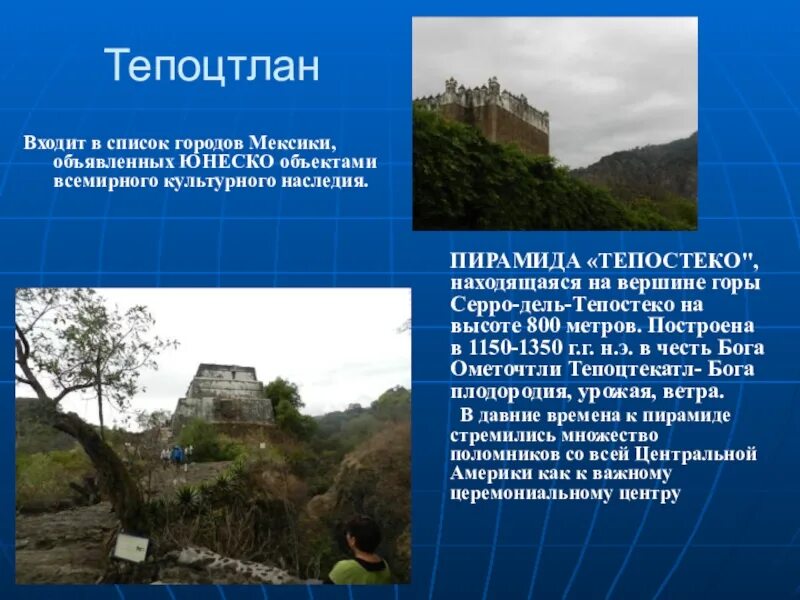 Тепоцтлан

Входит в список городов Мексики, объявленных ЮНЕСКО объектами всемирного культурного наследия.

ПИРАМИДА «ТЕПОСТЕКО", находящаяся на вершине горы Серро-дель-Тепостеко на высоте 800 метров. Построена в 1150-1350 г.г. н.э. в честь Бога Ометочтли Тепоцтекатл- Бога плодородия, урожая, ветра.

В давние времена к пирамиде стремились множество поломников со всей Центральной Америки как к важному церемониальному центру